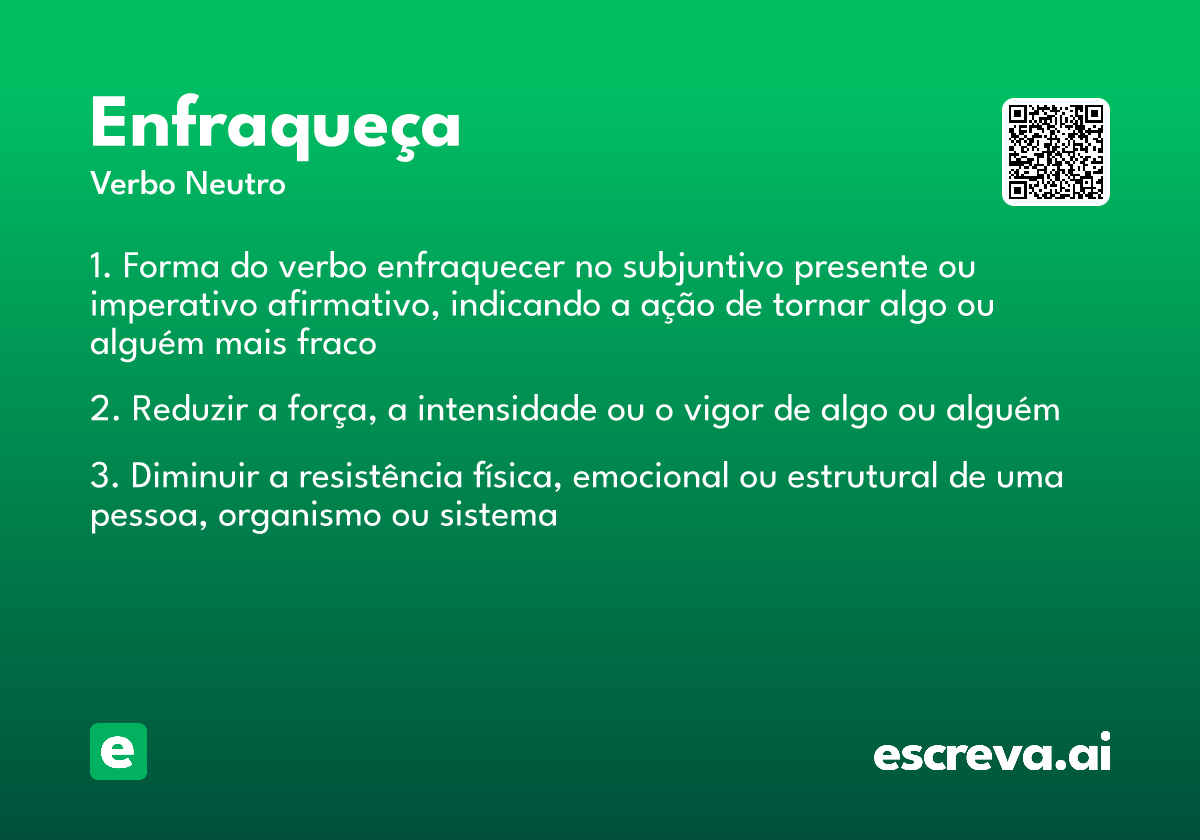 Enfraqueça
Verbo Neutro

1. Forma do verbo enfraquecer no subjuntivo presente ou imperativo afirmativo, indicando a ação de tornar algo ou alguém mais fraco

2. Reduzir a força, a intensidade ou o vigor de algo ou alguém

3. Diminuir a resistência física, emocional ou estrutural de uma pessoa, organismo ou sistema

e

escreva.ai